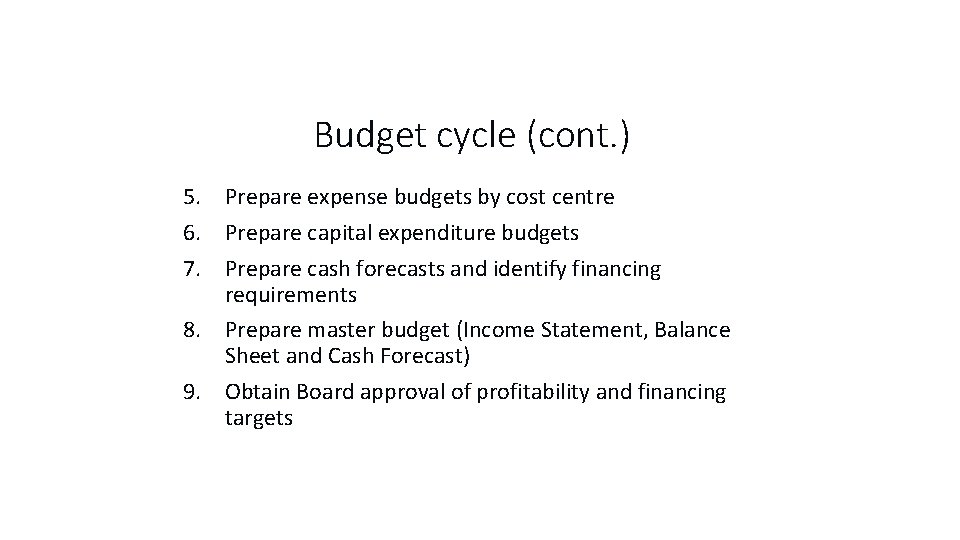 Budget cycle (cont.)

5. Prepare expense budgets by cost centre
6. Prepare capital expenditure budgets
7. Prepare cash forecasts and identify financing requirements
8. Prepare master budget (Income Statement, Balance Sheet and Cash Forecast)
9. Obtain Board approval of profitability and financing targets